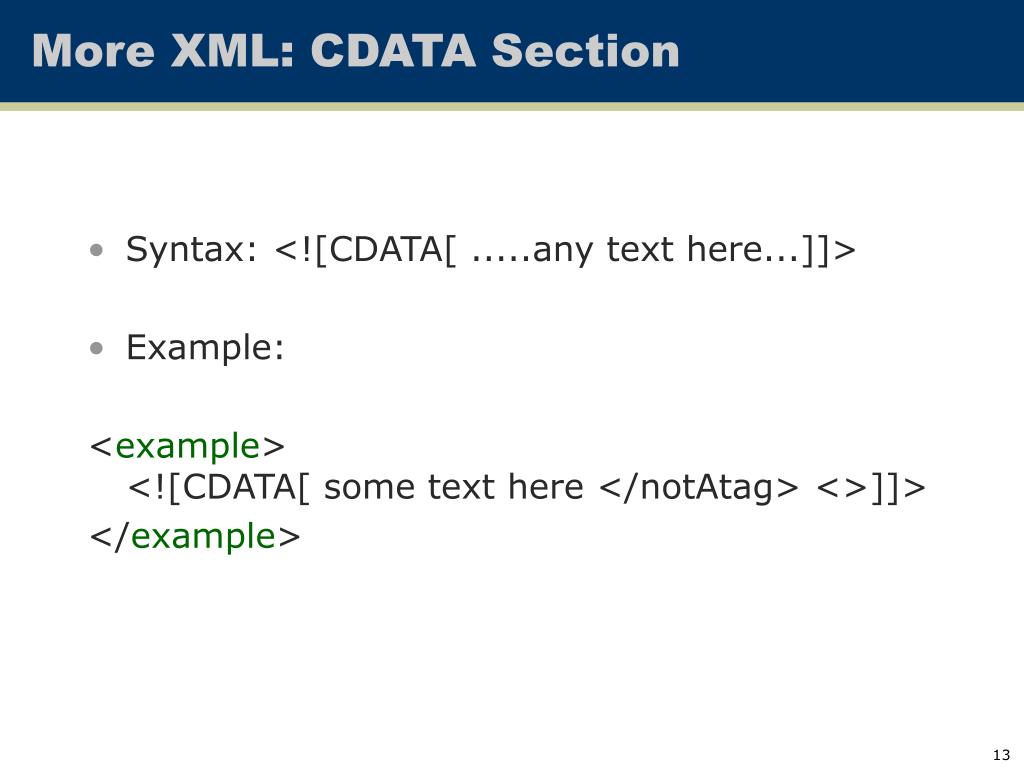 More XML: CDATA Section

• Syntax: <![CDATA[ .....any text here...]]>

• Example:

<example>
<![CDATA[ some text here </notAtag> <>]]>
</example>

13